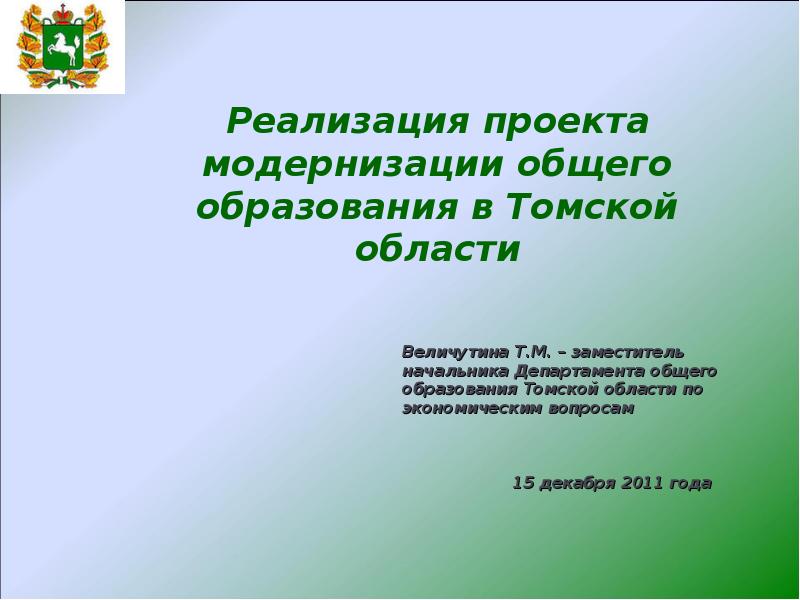 Реализация проекта модернизации общего образования в Томской области

Величутина Т.М. – заместитель начальника Департамента общего образования Томской области по экономическим вопросам

15 декабря 2011 года